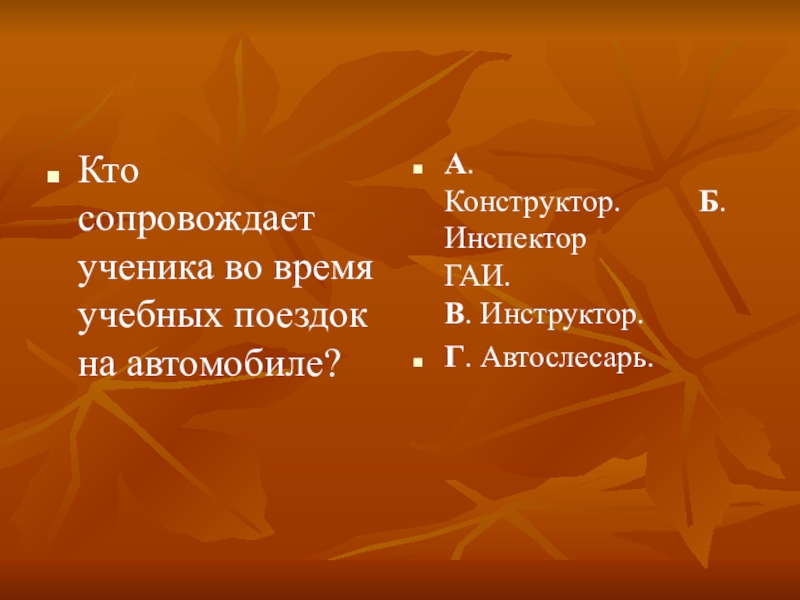 Кто сопровождает ученика во время учебных поездок на автомобиле?

А. Конструктор. Б. Инспектор ГАИ.
В. Инструктор.

Г. Автослесарь.